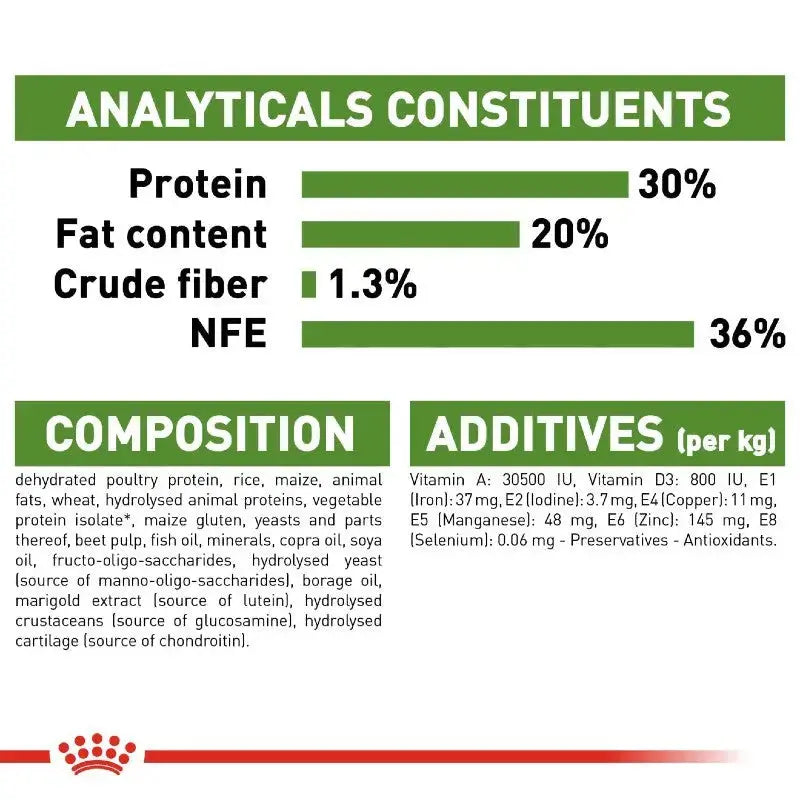 ANALYTICALS CONSTITUENTS

Protein 30%
Fat content 20%
Crude fiber 1.3%
NFE 36%

COMPOSITION

dehydrated poultry protein, rice, maize, animal fats, wheat, hydrolysed animal proteins, vegetable protein isolate*, maize gluten, yeasts and parts thereof, beet pulp, fish oil, minerals, copra oil, soya oil, fructo-oligo-saccharides, hydrolysed yeast (source of manno-oligo-saccharides), borage oil, marigold extract (source of lutein), hydrolysed crustaceans (source of glucosamine), hydrolysed cartilage (source of chondroitin).

ADDITIVES (per kg)

Vitamin A: 30500 IU, Vitamin D3: 800 IU, E1 (Iron): 37 mg, E2 (Iodine): 3.7 mg, E4 (Copper): 11 mg, E5 (Manganese): 48 mg, E6 (Zinc): 145 mg, E8 (Selenium): 0.06 mg - Preservatives - Antioxidants.